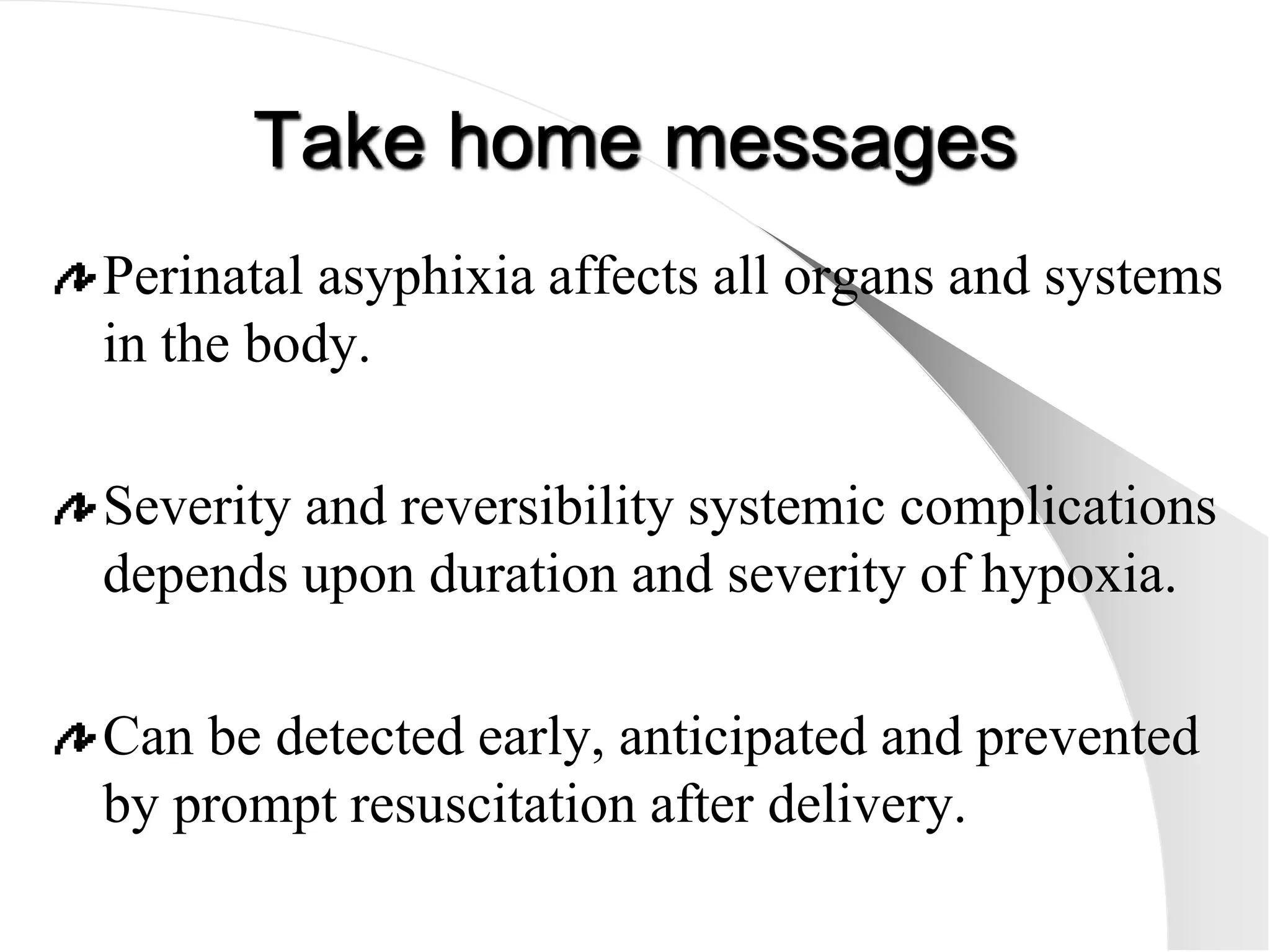 Take home messages

Perinatal asyphixia affects all organs and systems in the body.

Severity and reversibility systemic complications depends upon duration and severity of hypoxia.

Can be detected early, anticipated and prevented by prompt resuscitation after delivery.